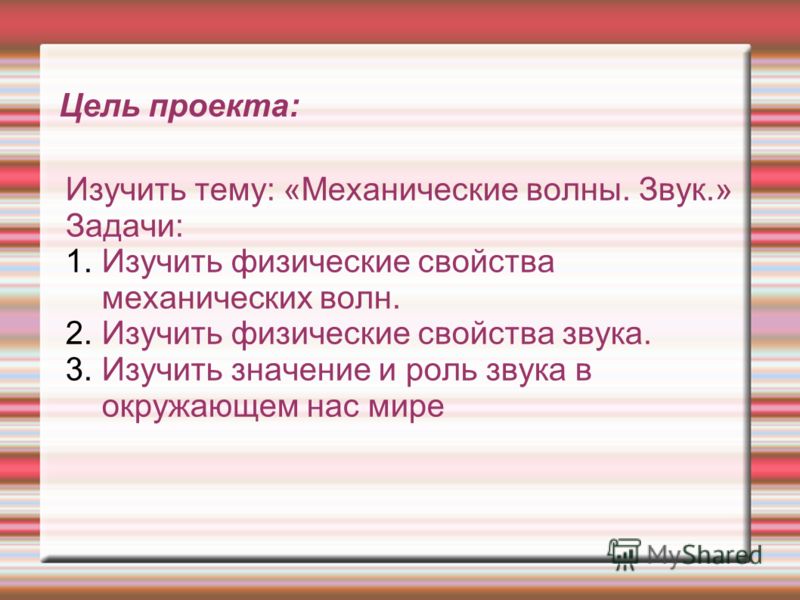 Цель проекта:

Изучить тему: «Механические волны. Звук.»
Задачи:
1. Изучить физические свойства механических волн.
2. Изучить физические свойства звука.
3. Изучить значение и роль звука в окружающем нас мире

MyShared